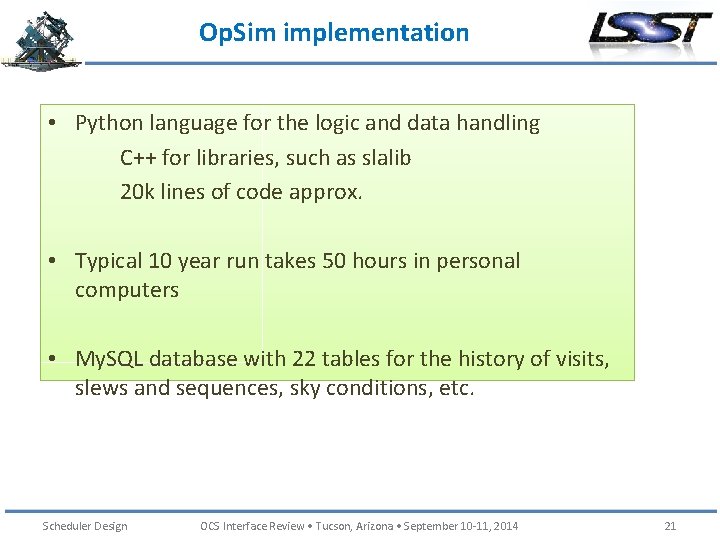 OpSim implementation

LSST

• Python language for the logic and data handling
C++ for libraries, such as slalib
20k lines of code approx.

• Typical 10 year run takes 50 hours in personal computers

• MySQL database with 22 tables for the history of visits, slews and sequences, sky conditions, etc.

Scheduler Design
OCS Interface Review • Tucson, Arizona • September 10-11, 2014
21